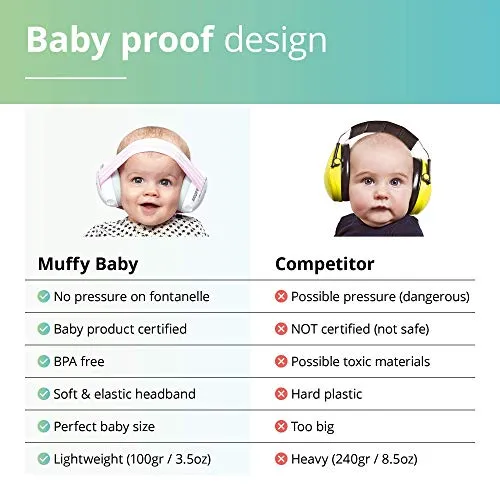 Baby proof design

| Muffy Baby | Competitor |
|---|---|
| No pressure on fontanelle | Possible pressure (dangerous) |
| Baby product certified | NOT certified (not safe) |
| BPA free | Possible toxic materials |
| Soft & elastic headband | Hard plastic |
| Perfect baby size | Too big |
| Lightweight (100gr / 3.5oz) | Heavy (240gr / 8.5oz) |